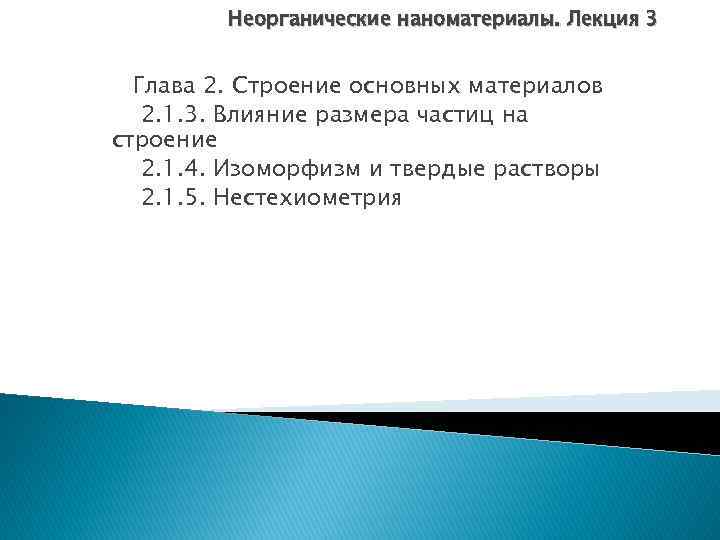 Неорганические наноматериалы. Лекция 3

Глава 2. Строение основных материалов
2.1.3. Влияние размера частиц на строение
2.1.4. Изоморфизм и твердые растворы
2.1.5. Нестехиометрия